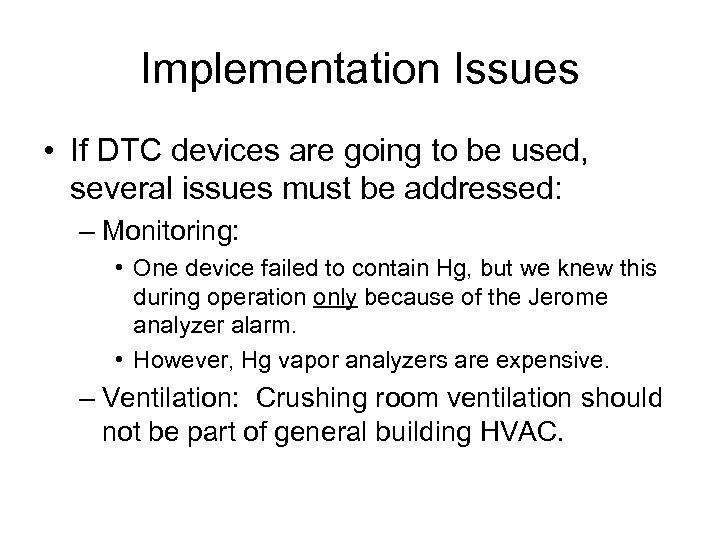 Implementation Issues

• If DTC devices are going to be used, several issues must be addressed:

– Monitoring:

• One device failed to contain Hg, but we knew this during operation only because of the Jerome analyzer alarm.

• However, Hg vapor analyzers are expensive.

– Ventilation: Crushing room ventilation should not be part of general building HVAC.